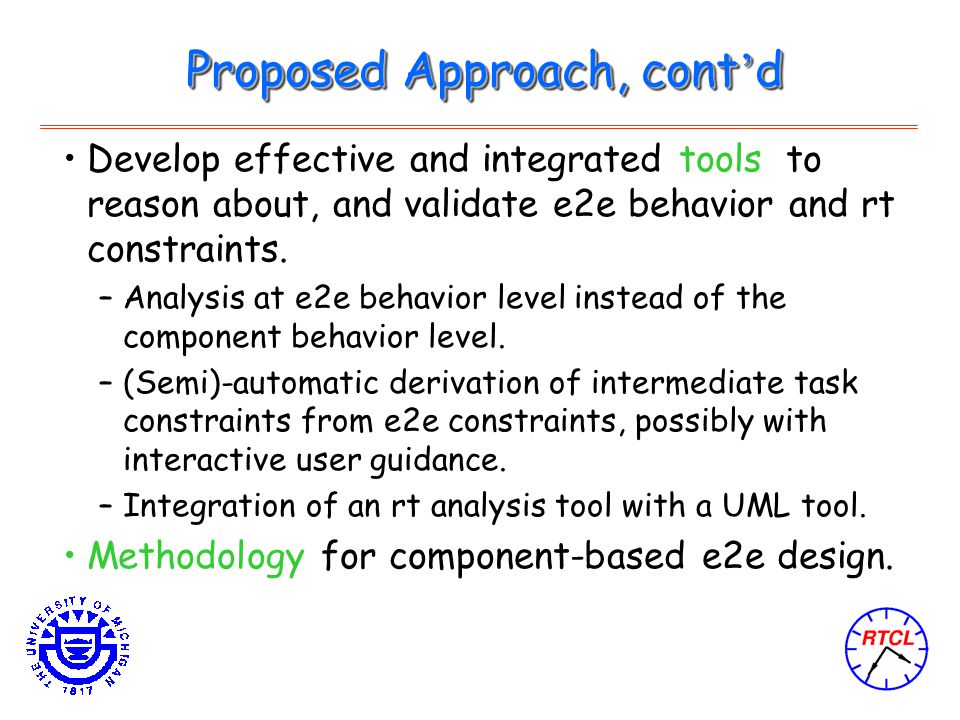 Proposed Approach, cont'd

• Develop effective and integrated tools to reason about, and validate e2e behavior and rt constraints.

– Analysis at e2e behavior level instead of the component behavior level.

– (Semi)-automatic derivation of intermediate task constraints from e2e constraints, possibly with interactive user guidance.

– Integration of an rt analysis tool with a UML tool.

• Methodology for component-based e2e design.

THE UNIVERSITY OF MICHIGAN 1817

RTCL